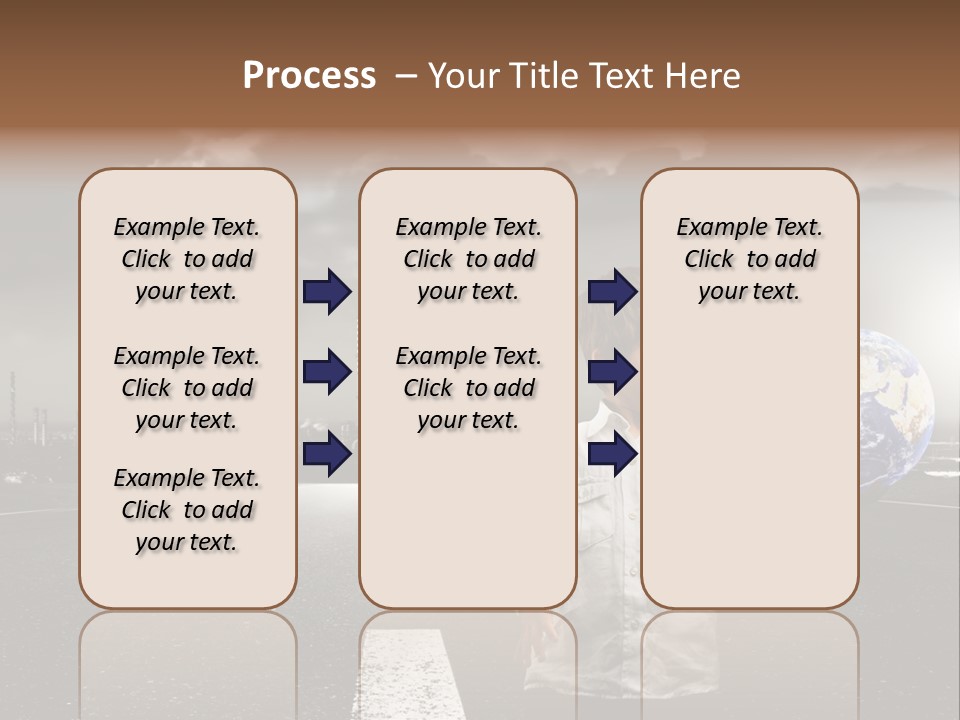 Process – Your Title Text Here

Example Text. Click to add your text.

Example Text. Click to add your text.

Example Text. Click to add your text.

Example Text. Click to add your text.

Example Text. Click to add your text.

Example Text. Click to add your text.